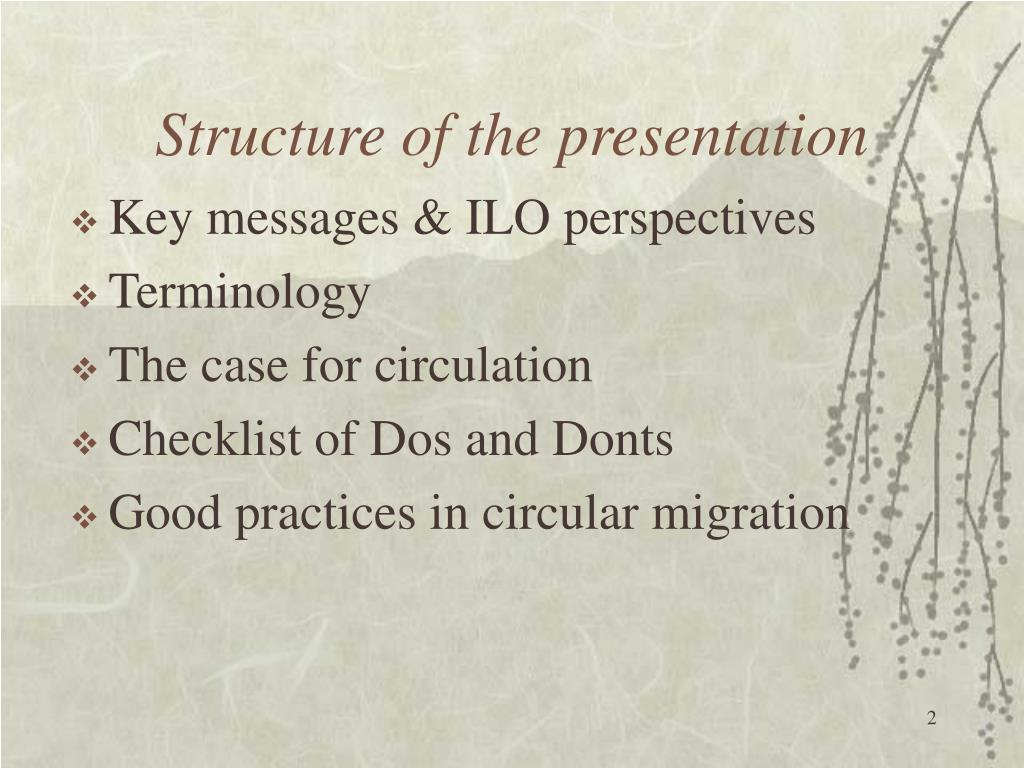 Structure of the presentation

❖ Key messages & ILO perspectives
❖ Terminology
❖ The case for circulation
❖ Checklist of Dos and Donts
❖ Good practices in circular migration

2